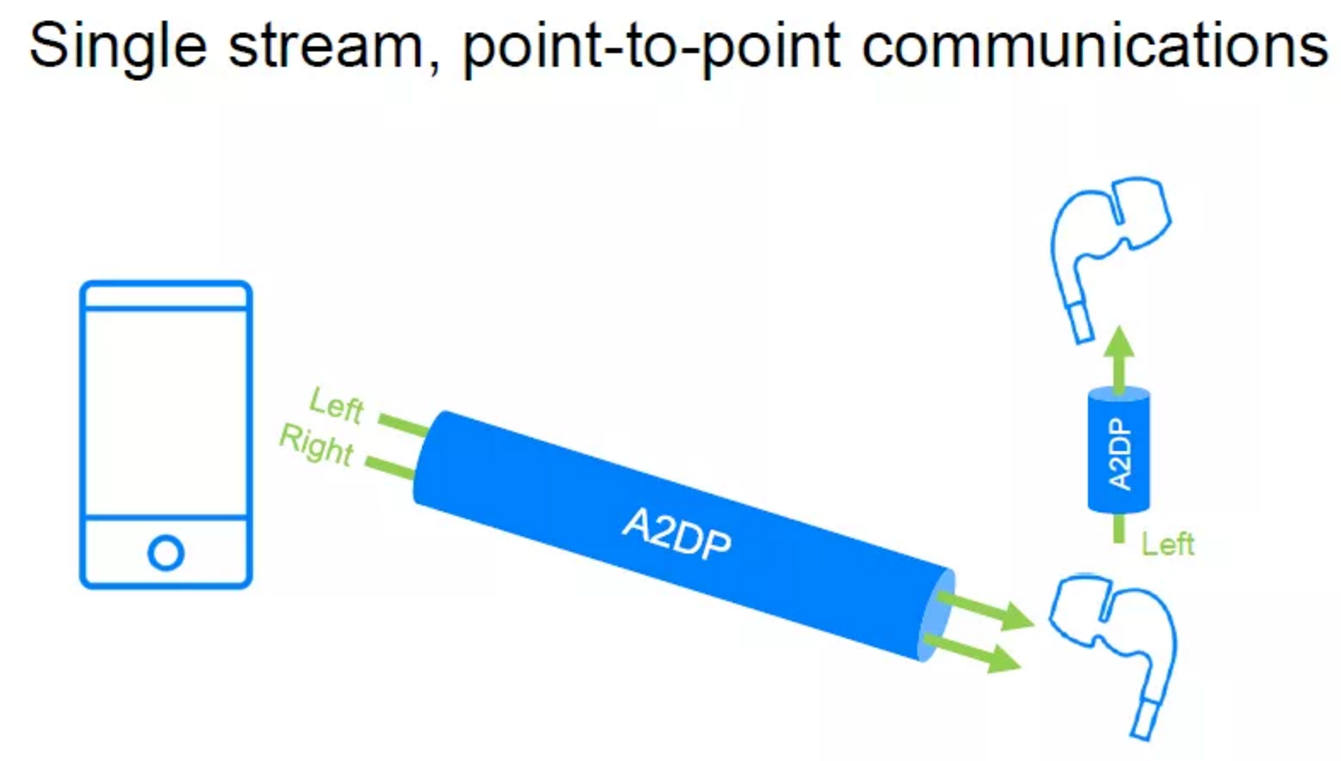 Single stream, point-to-point communications

Left
Right
A2DP
A2DP
Left